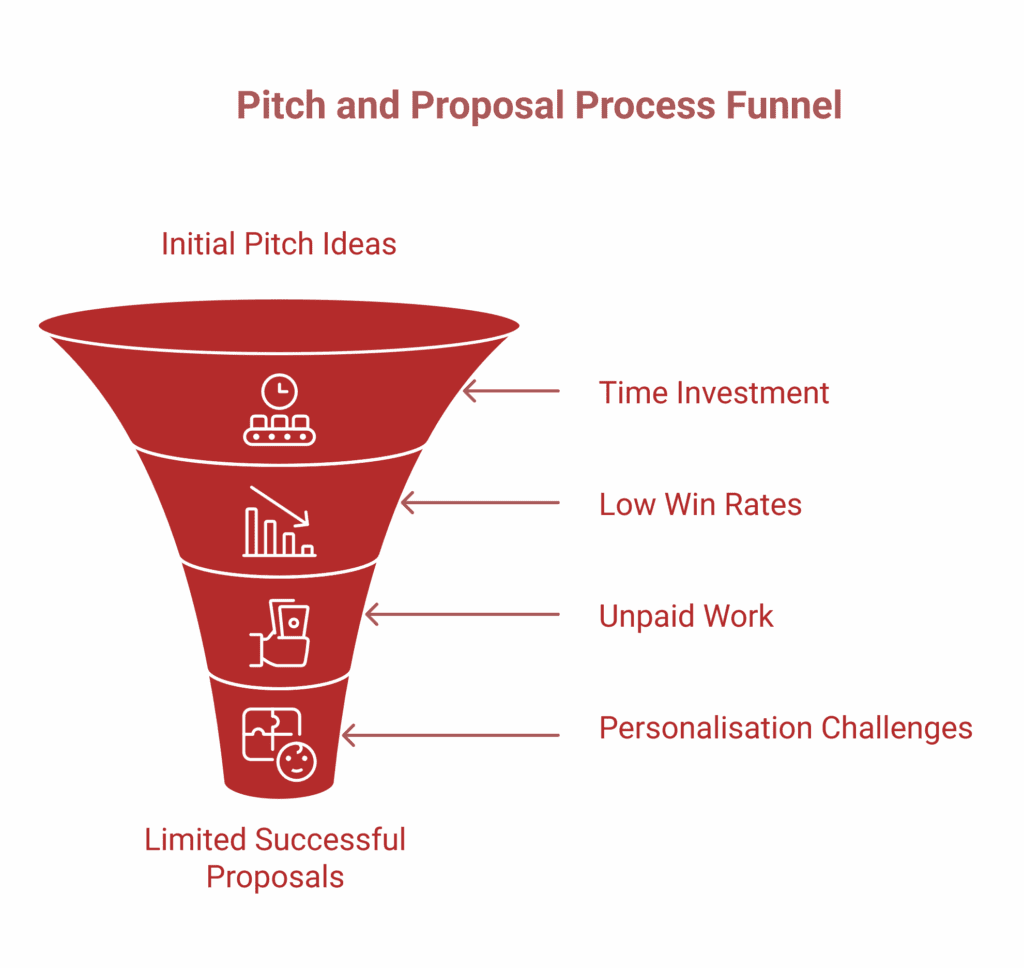 Pitch and Proposal Process Funnel

Initial Pitch Ideas

Time Investment

Low Win Rates

Unpaid Work

Personalisation Challenges

Limited Successful Proposals